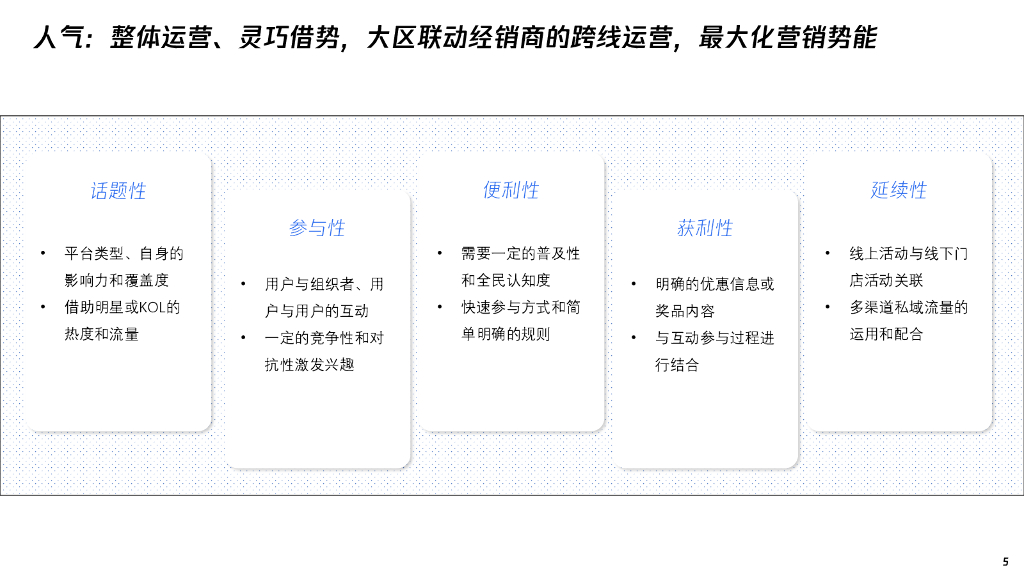 人气：整体运营、灵巧借势，大区联动经销商的跨线运营，最大化营销势能

话题性

• 平台类型、自身的影响力和覆盖度
• 借助明星或KOL的热度和流量

参与性

• 用户与组织者、用户与用户的互动
• 一定的竞争性和对抗性激发兴趣

便利性

• 需要一定的普及性和全民认知度
• 快速参与方式和简单明确的规则

获利性

• 明确的优惠信息或奖品内容
• 与互动参与过程进行结合

延续性

• 线上活动与线下门店活动关联
• 多渠道私域流量的运用和配合

5